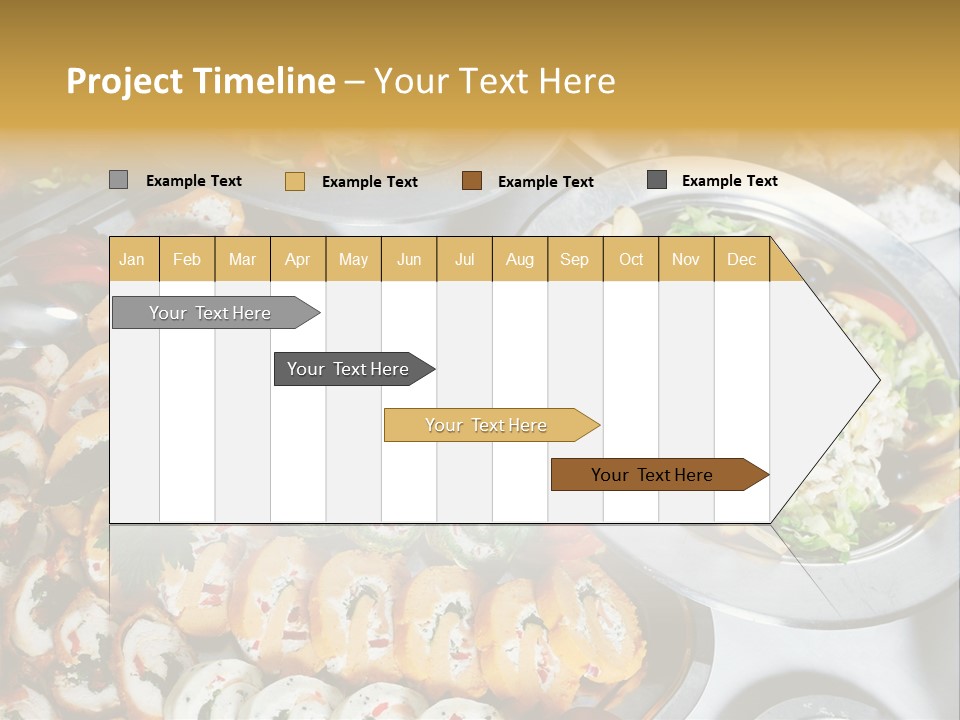 Project Timeline – Your Text Here

Example Text Example Text Example Text Example Text

| Jan | Feb | Mar | Apr | May | Jun | Jul | Aug | Sep | Oct | Nov | Dec |
|---|---|---|---|---|---|---|---|---|---|---|---|

Your Text Here

Your Text Here

Your Text Here

Your Text Here